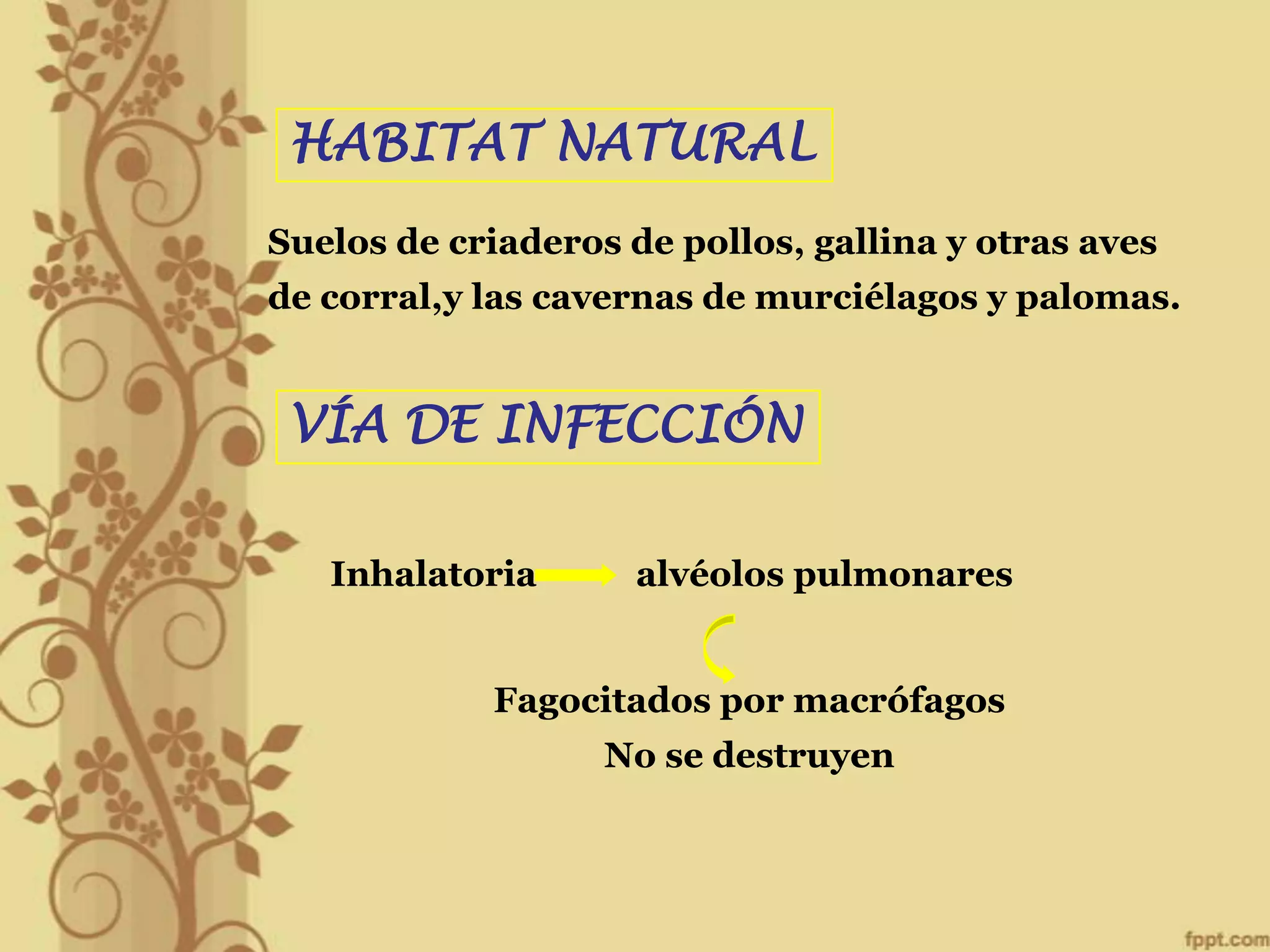 HABITAT NATURAL

Suelos de criaderos de pollos, gallina y otras aves de corral,y las cavernas de murciélagos y palomas.

VÍA DE INFECCIÓN

Inhalatoria alvéolos pulmonares

Fagocitados por macrófagos
No se destruyen

fppt.com